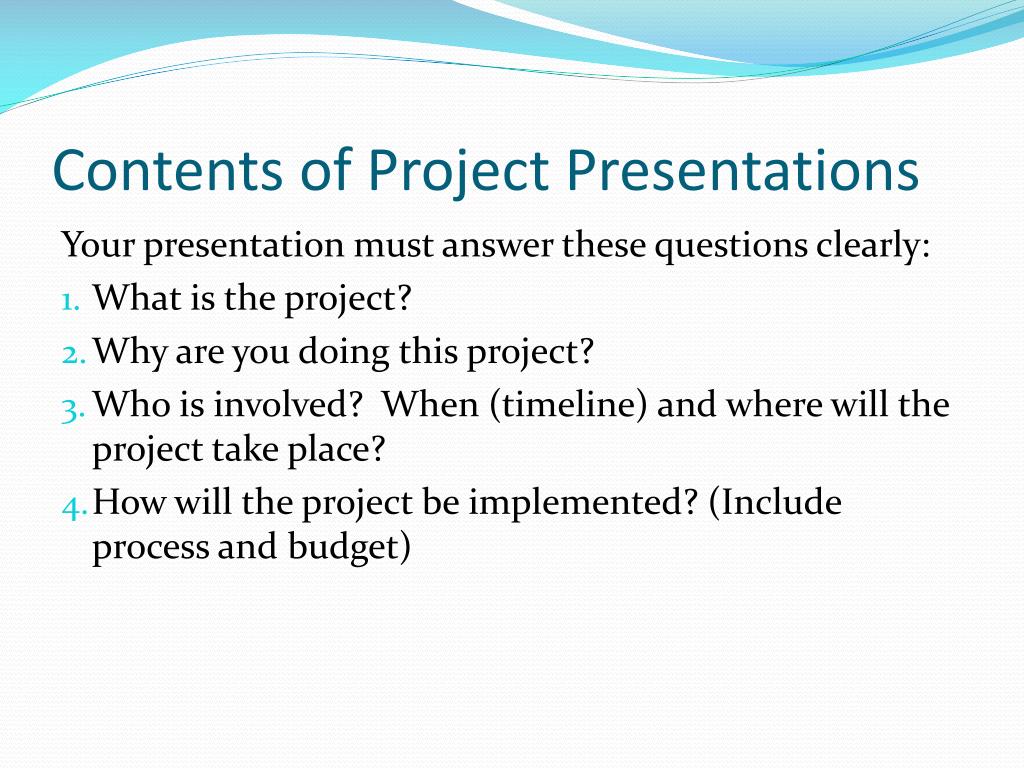 Contents of Project Presentations

Your presentation must answer these questions clearly:

1. What is the project?
2. Why are you doing this project?
3. Who is involved?  When (timeline) and where will the project take place?
4. How will the project be implemented? (Include process and budget)